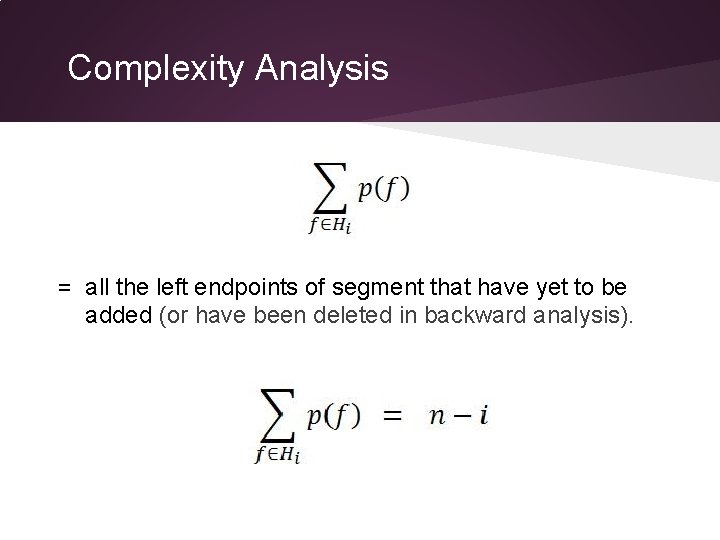 Complexity Analysis

$\sum_{f \in H_i} p(f)$

= all the left endpoints of segment that have yet to be added (or have been deleted in backward analysis).

$\sum_{f \in H_i} p(f) = n - i$